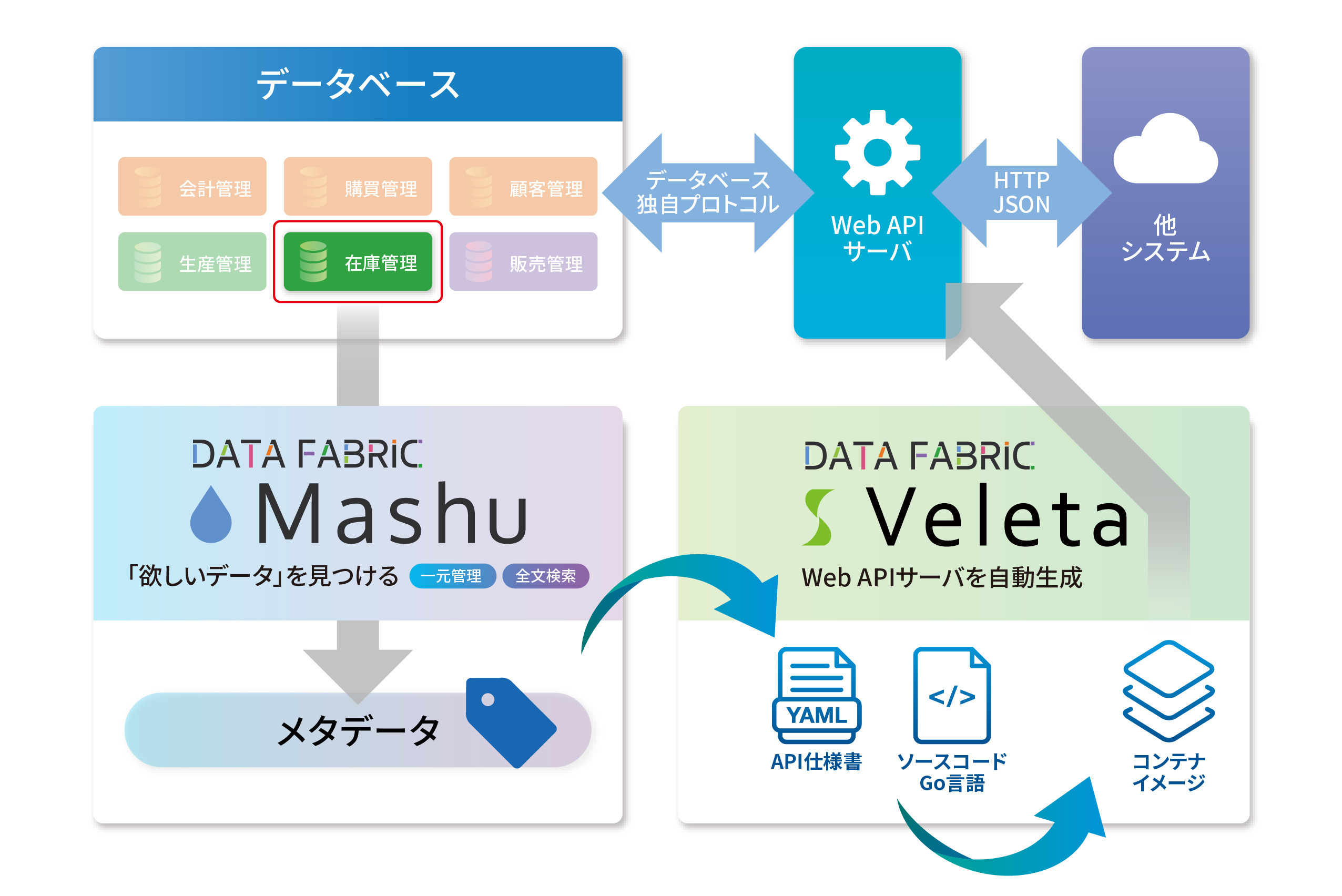 データベース

会計管理
購買管理
顧客管理
生産管理
在庫管理
販売管理

データベース
独自プロトコル

Web API
サーバ

HTTP
JSON

他
システム

DATA FABRIC
Mashu
「欲しいデータ」を見つける 一元管理 全文検索

メタデータ

DATA FABRIC
Veleta
Web APIサーバを自動生成

YAML
API仕様書

</>
ソースコード
Go言語

コンテナ
イメージ